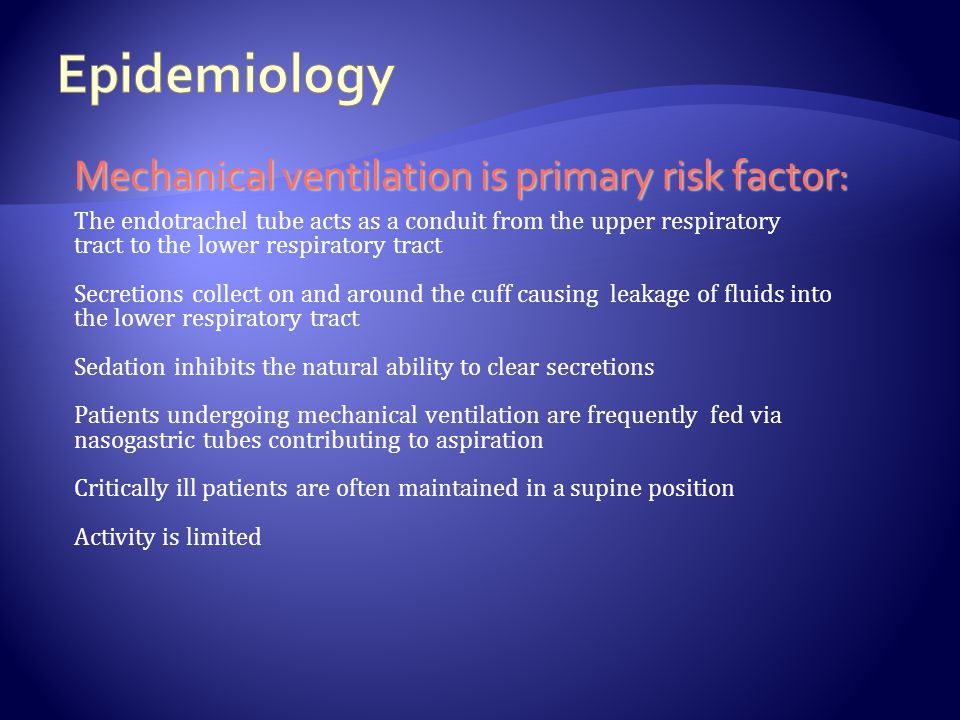 Epidemiology

Mechanical ventilation is primary risk factor:

The endotrachel tube acts as a conduit from the upper respiratory tract to the lower respiratory tract

Secretions collect on and around the cuff causing leakage of fluids into the lower respiratory tract

Sedation inhibits the natural ability to clear secretions

Patients undergoing mechanical ventilation are frequently fed via nasogastric tubes contributing to aspiration

Critically ill patients are often maintained in a supine position

Activity is limited